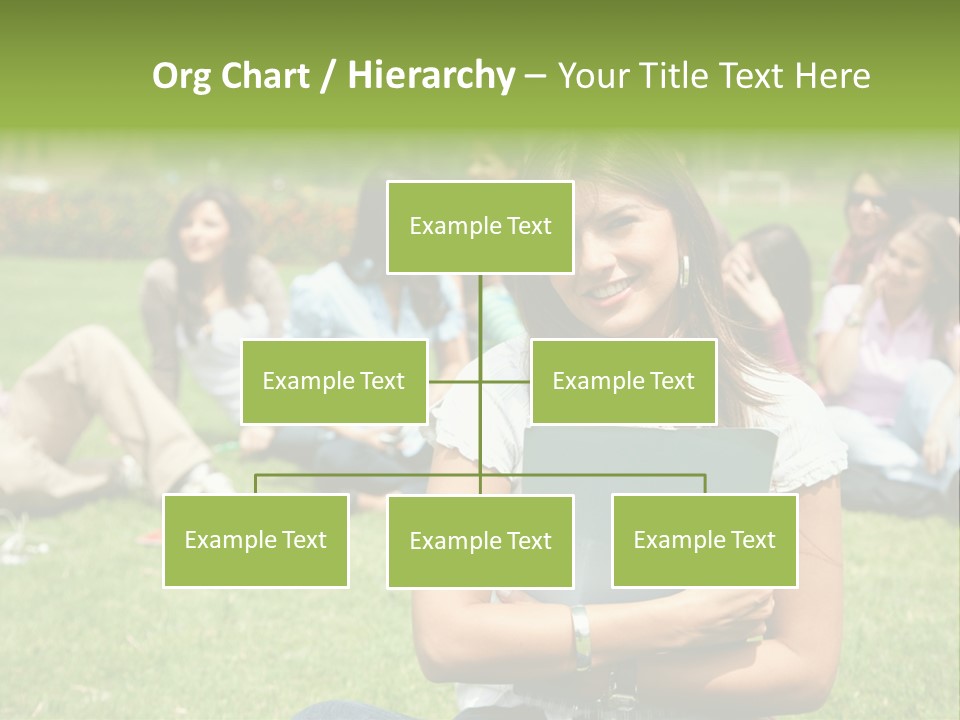 Org Chart / Hierarchy – Your Title Text Here

Example Text

Example Text

Example Text

Example Text

Example Text

Example Text